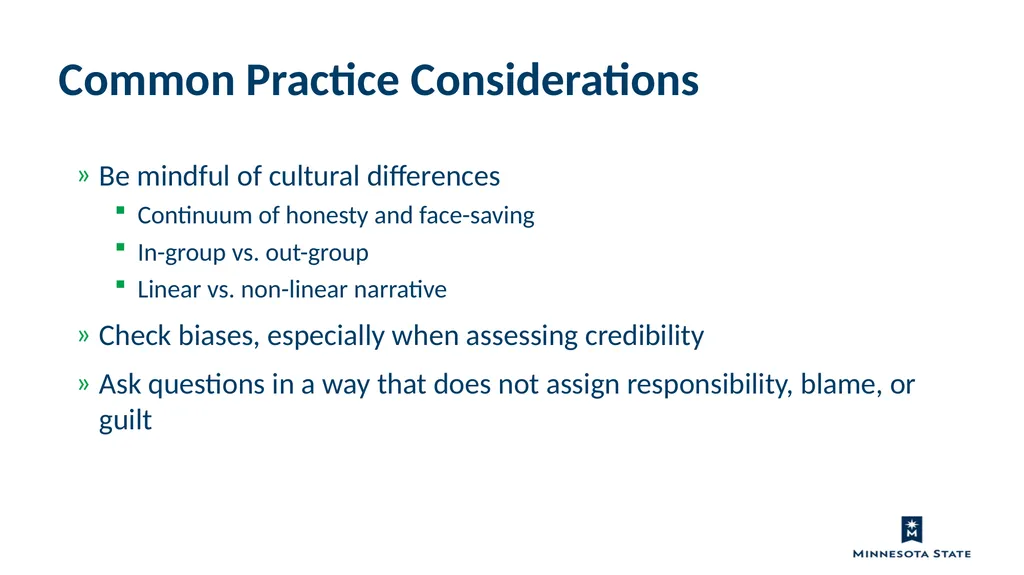 Common Practice Considerations

» Be mindful of cultural differences
 ▪ Continuum of honesty and face-saving
 ▪ In-group vs. out-group
 ▪ Linear vs. non-linear narrative

» Check biases, especially when assessing credibility

» Ask questions in a way that does not assign responsibility, blame, or guilt

MINNESOTA STATE